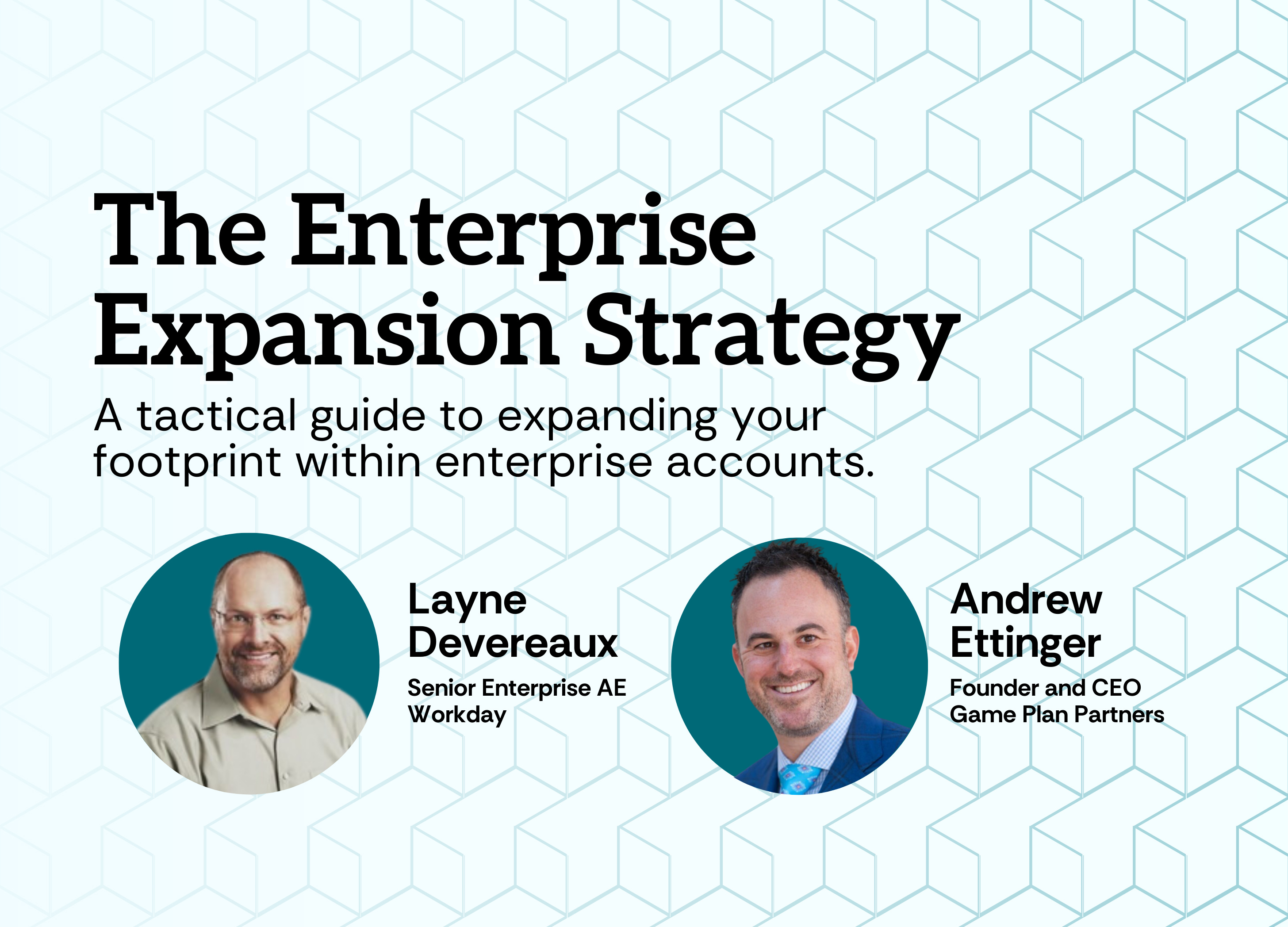 The Enterprise Expansion Strategy

A tactical guide to expanding your footprint within enterprise accounts.

Layne Devereaux
Senior Enterprise AE
Workday

Andrew Ettinger
Founder and CEO
Game Plan Partners